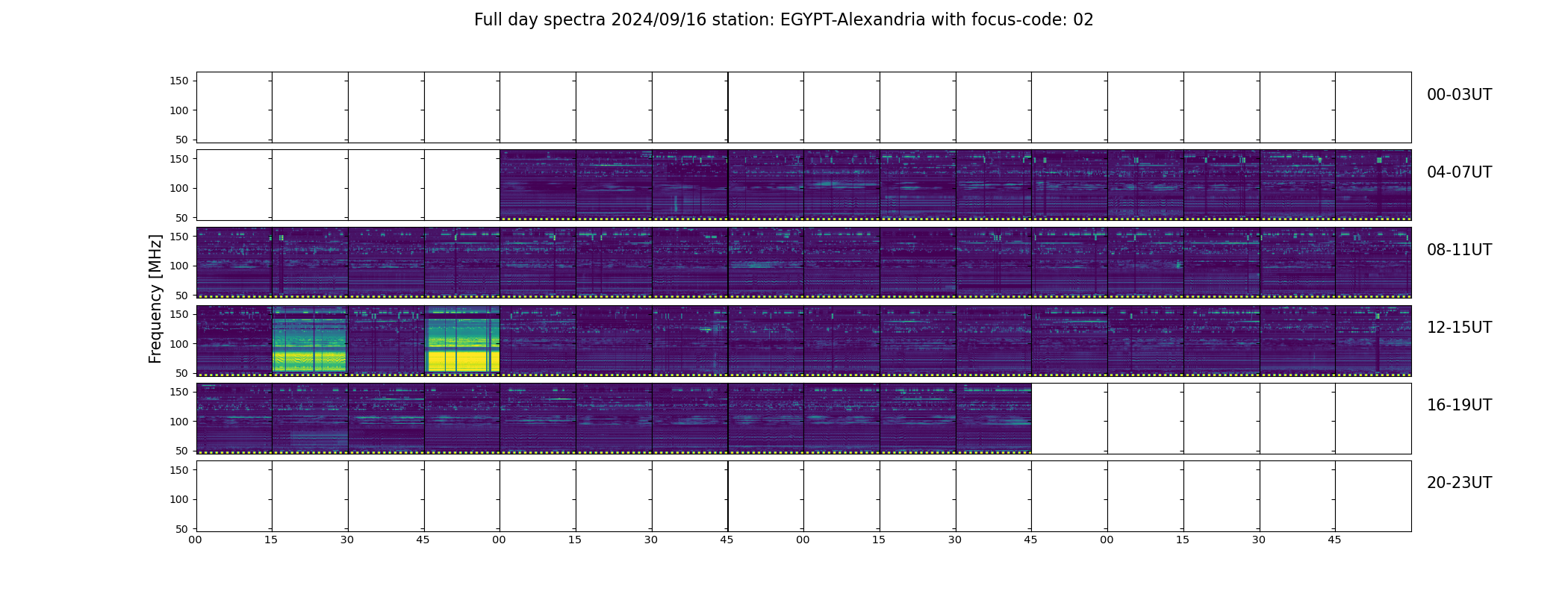 Full day spectra 2024/09/16 station: EGYPT-Alexandria with focus-code: 02

Frequency [MHz]

150
100
50
00-03UT

150
100
50
04-07UT

150
100
50
08-11UT

150
100
50
12-15UT

150
100
50
16-19UT

150
100
50
20-23UT

00 15 30 45 00 15 30 45 00 15 30 45 00 15 30 45